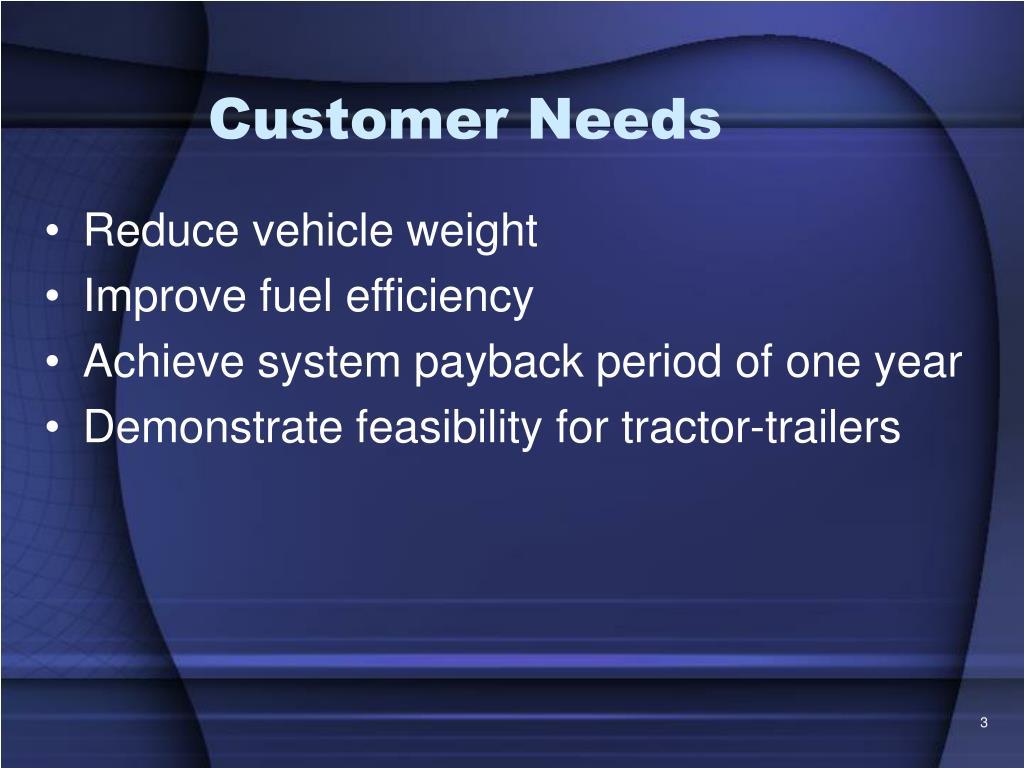 Customer Needs

• Reduce vehicle weight
• Improve fuel efficiency
• Achieve system payback period of one year
• Demonstrate feasibility for tractor-trailers

3